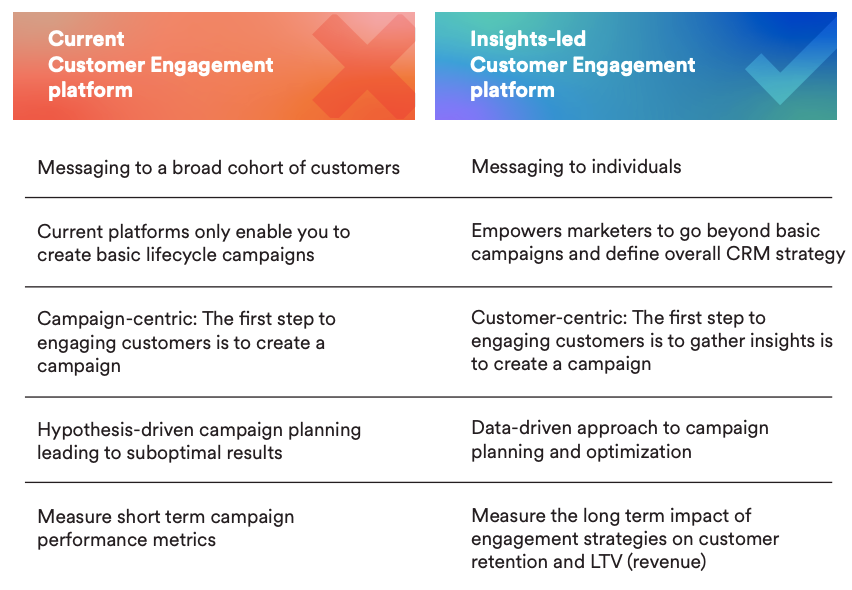 | Current Customer Engagement platform | Insights-led Customer Engagement platform |
|---|---|
| Messaging to a broad cohort of customers | Messaging to individuals |
| Current platforms only enable you to create basic lifecycle campaigns | Empowers marketers to go beyond basic campaigns and define overall CRM strategy |
| Campaign-centric: The first step to engaging customers is to create a campaign | Customer-centric: The first step to engaging customers is to gather insights is to create a campaign |
| Hypothesis-driven campaign planning leading to suboptimal results | Data-driven approach to campaign planning and optimization |
| Measure short term campaign performance metrics | Measure the long term impact of engagement strategies on customer retention and LTV (revenue) |